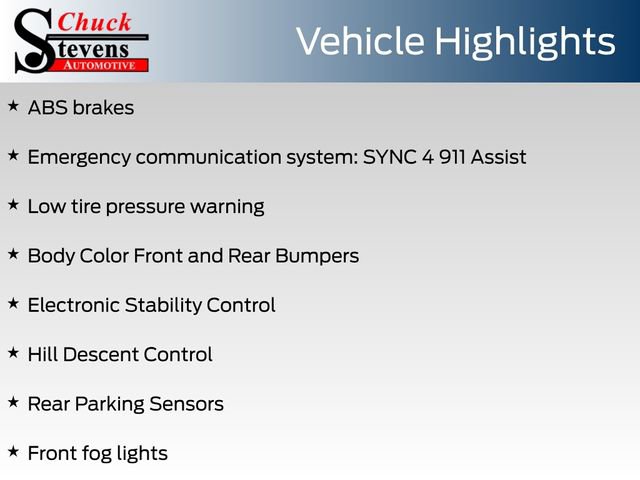 Chuck Stevens AUTOMOTIVE

Vehicle Highlights

★ ABS brakes

★ Emergency communication system: SYNC 4 911 Assist

★ Low tire pressure warning

★ Body Color Front and Rear Bumpers

★ Electronic Stability Control

★ Hill Descent Control

★ Rear Parking Sensors

★ Front fog lights